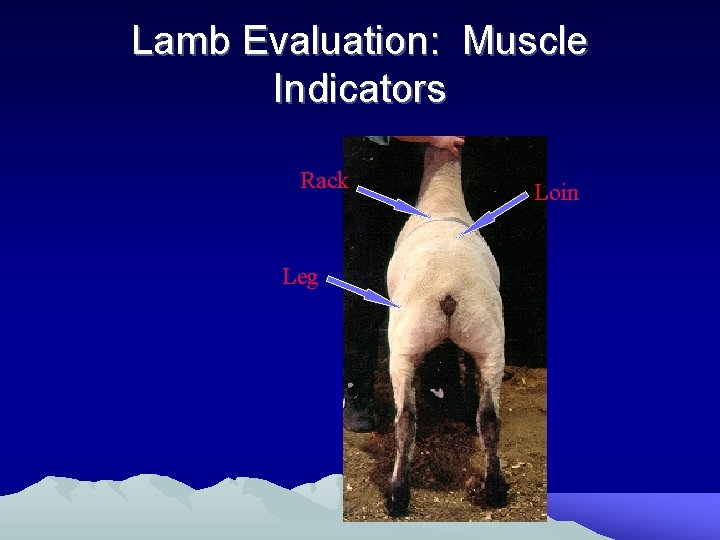 Lamb Evaluation: Muscle Indicators

Rack

Loin

Leg